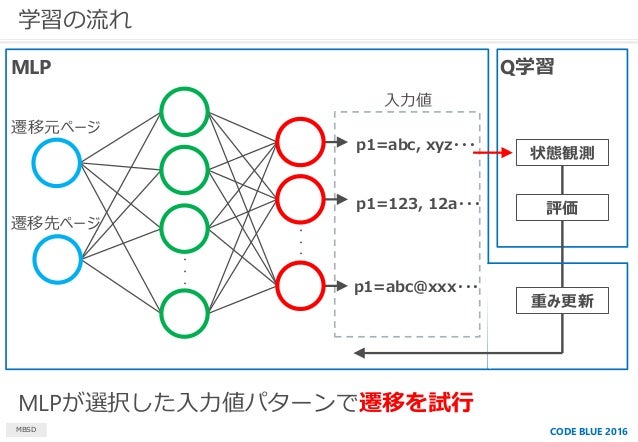 学習の流れ

MLP

遷移元ページ

遷移先ページ

入力値

p1=abc, xyz･･･

p1=123, 12a･･･

p1=abc@xxx･･･

Q学習

状態観測

評価

重み更新

MLPが選択した入力値パターンで遷移を試行

MBSD

CODE BLUE 2016